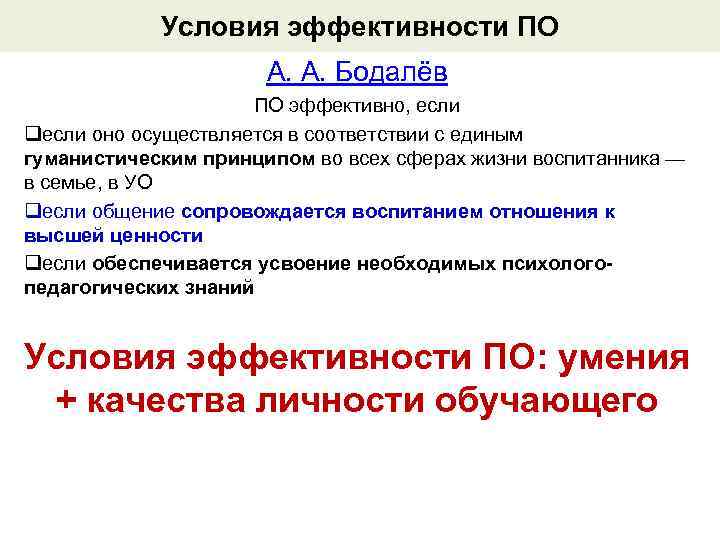 Условия эффективности ПО

А. А. Бодалёв

ПО эффективно, если

❑если оно осуществляется в соответствии с единым гуманистическим принципом во всех сферах жизни воспитанника — в семье, в УО

❑если общение сопровождается воспитанием отношения к высшей ценности

❑если обеспечивается усвоение необходимых психолого-педагогических знаний

Условия эффективности ПО: умения + качества личности обучающего